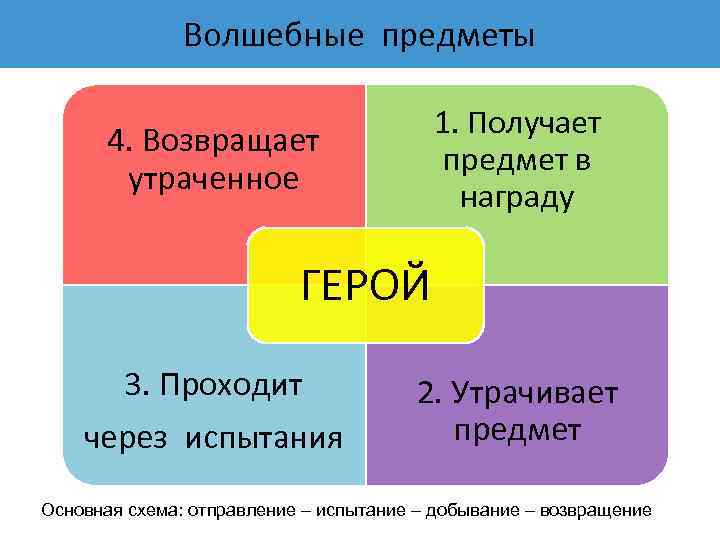 Волшебные предметы

4. Возвращает утраченное

1. Получает предмет в награду

ГЕРОЙ

3. Проходит через испытания

2. Утрачивает предмет

Основная схема: отправление – испытание – добывание – возвращение